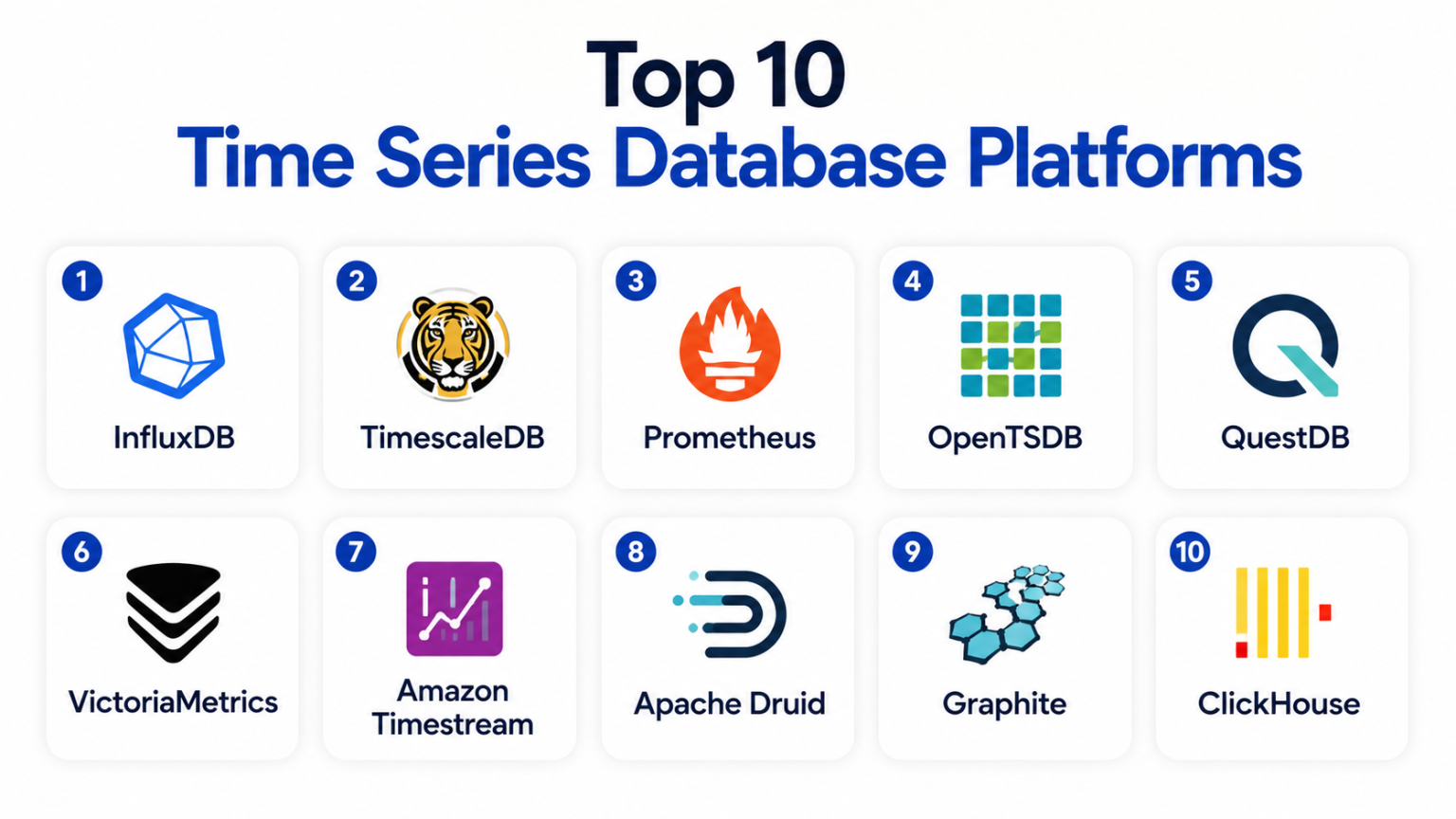 Top 10
Time Series Database Platforms

1 InfluxDB

2 TimescaleDB

3 Prometheus

4 OpenTSDB

5 QuestDB

6 VictoriaMetrics

7 Amazon Timestream

8 Apache Druid

9 Graphite

10 ClickHouse